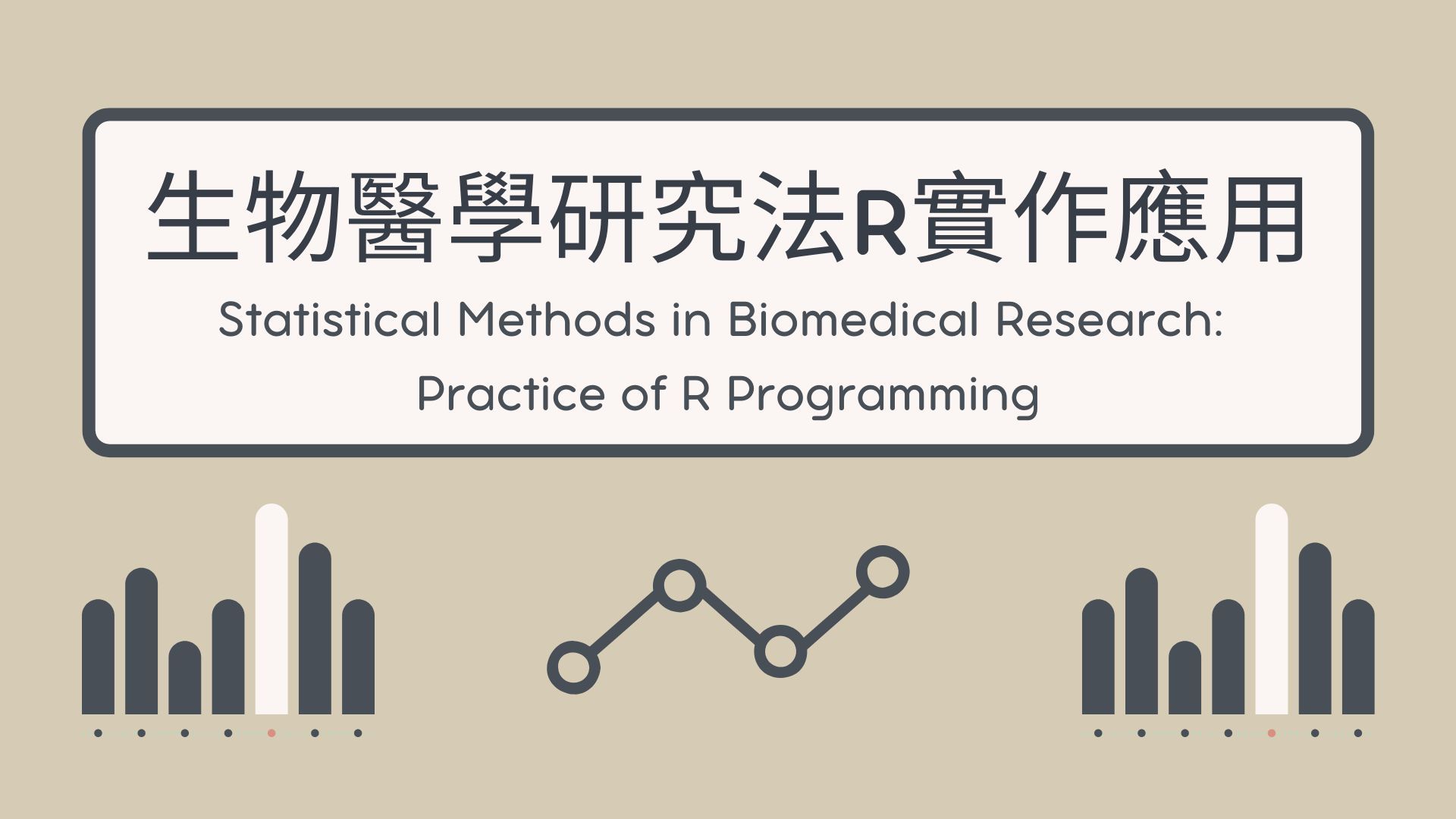 生物醫學研究法R實作應用

Statistical Methods in Biomedical Research: Practice of R Programming